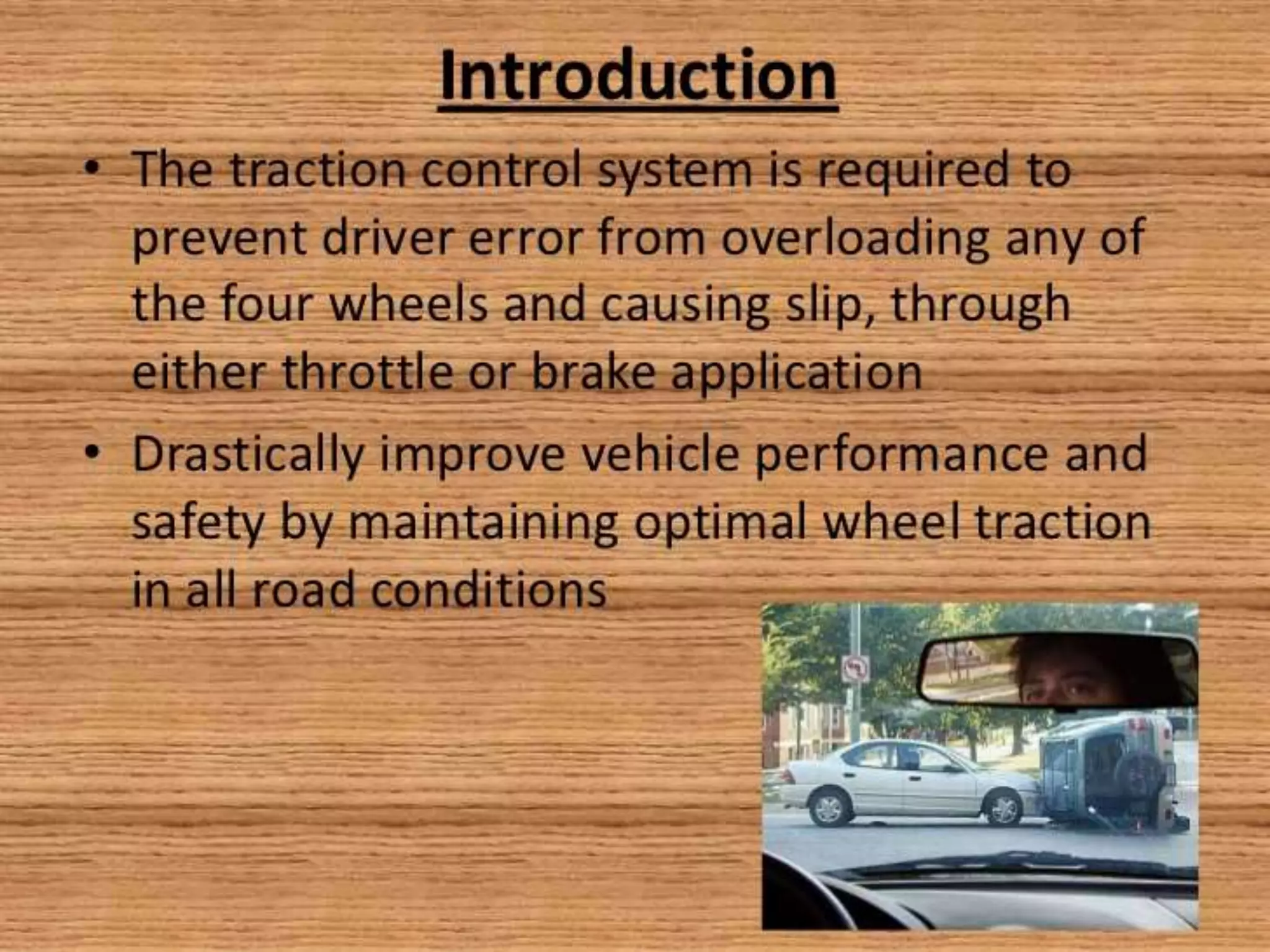 Introduction

• The traction control system is required to prevent driver error from overloading any of the four wheels and causing slip, through either throttle or brake application

• Drastically improve vehicle performance and safety by maintaining optimal wheel traction in all road conditions